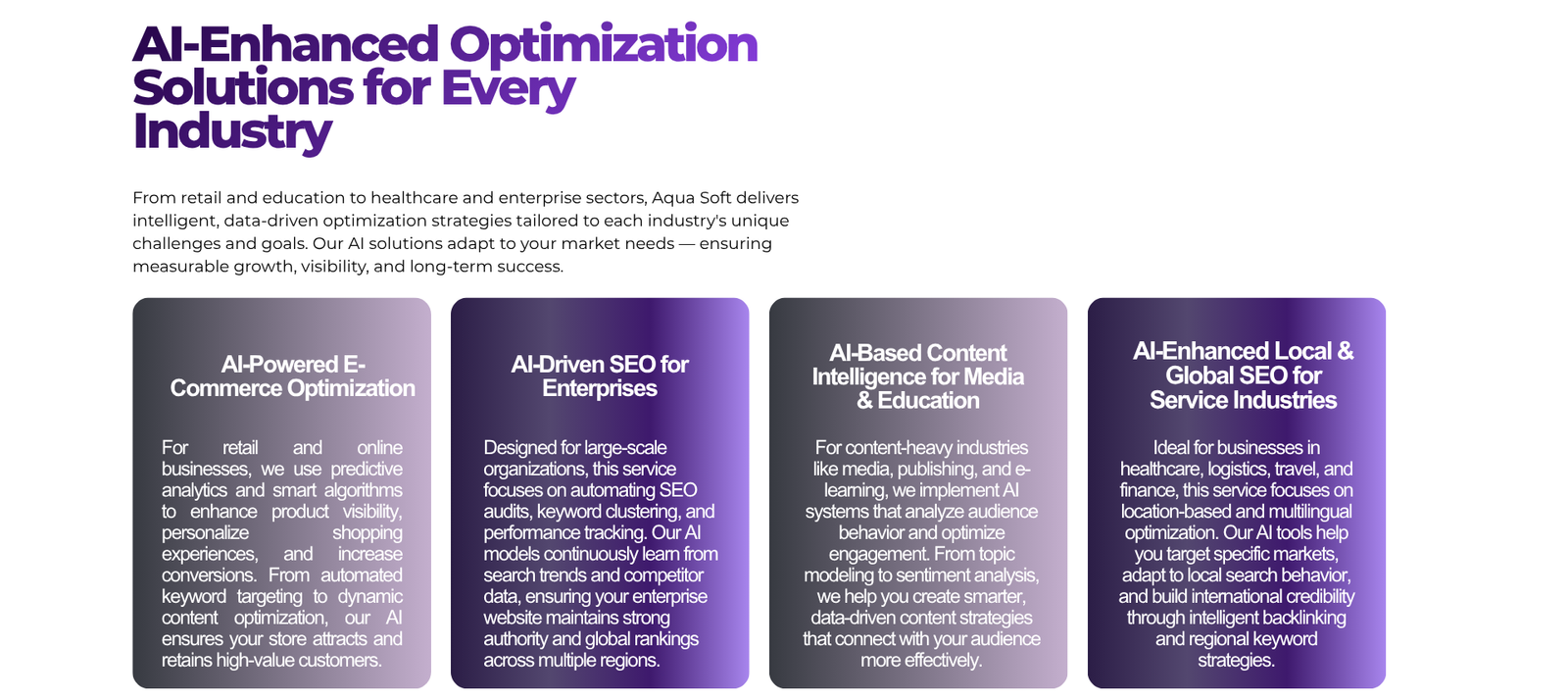 AI-Enhanced Optimization Solutions for Every Industry

From retail and education to healthcare and enterprise sectors, Aqua Soft delivers intelligent, data-driven optimization strategies tailored to each industry's unique challenges and goals. Our AI solutions adapt to your market needs — ensuring measurable growth, visibility, and long-term success.

AI-Powered E-Commerce Optimization

For retail and online businesses, we use predictive analytics and smart algorithms to enhance product visibility, personalize shopping experiences, and increase conversions. From automated keyword targeting to dynamic content optimization, our AI ensures your store attracts and retains high-value customers.

AI-Driven SEO for Enterprises

Designed for large-scale organizations, this service focuses on automating SEO audits, keyword clustering, and performance tracking. Our AI models continuously learn from search trends and competitor data, ensuring your enterprise website maintains strong authority and global rankings across multiple regions.

AI-Based Content Intelligence for Media & Education

For content-heavy industries like media, publishing, and e-learning, we implement AI systems that analyze audience behavior and optimize engagement. From topic modeling to sentiment analysis, we help you create smarter, data-driven content strategies that connect with your audience more effectively.

AI-Enhanced Local & Global SEO for Service Industries

Ideal for businesses in healthcare, logistics, travel, and finance, this service focuses on location-based and multilingual optimization. Our AI tools help you target specific markets, adapt to local search behavior, and build international credibility through intelligent backlinking and regional keyword strategies.